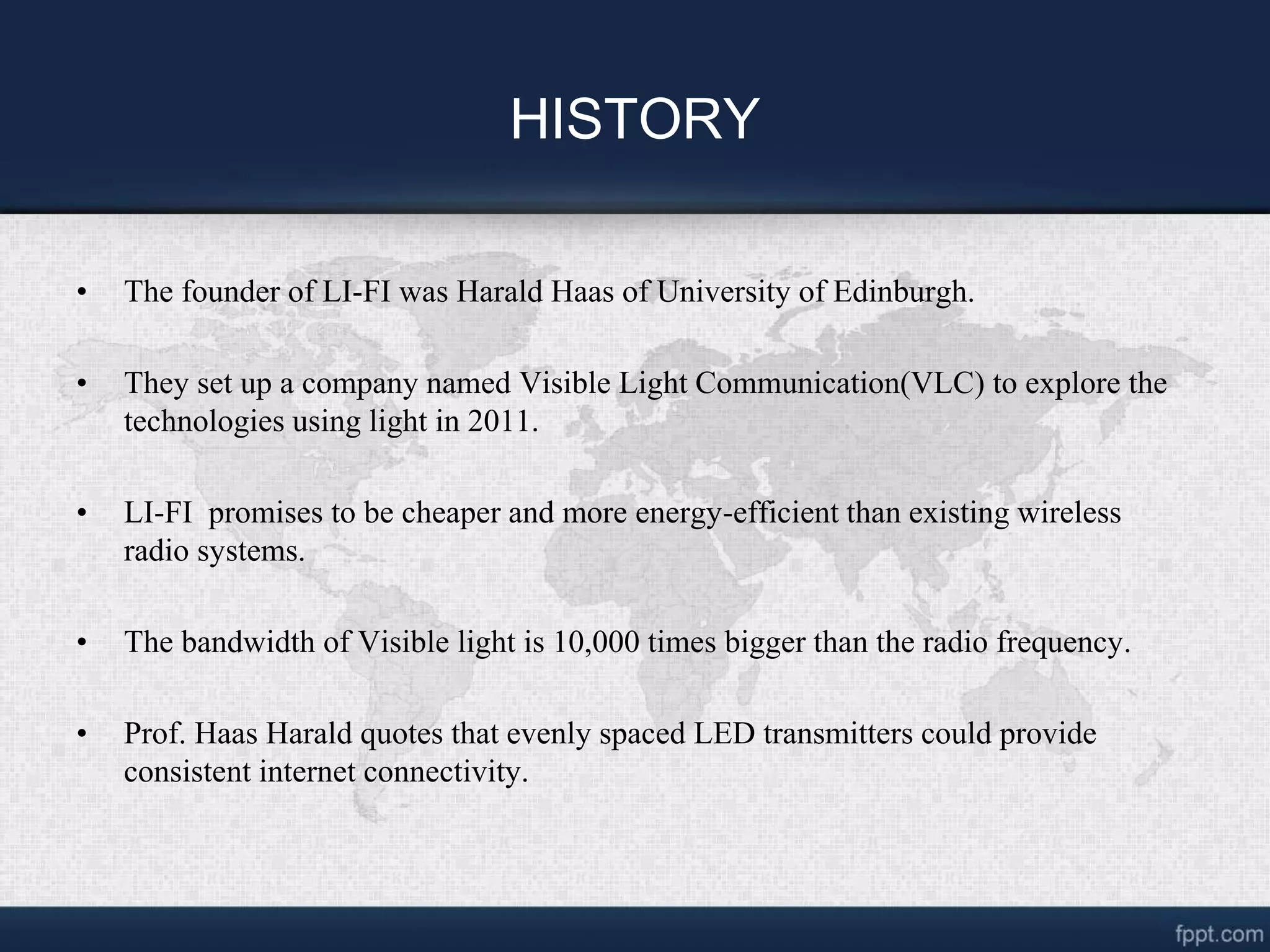 HISTORY

• The founder of LI-FI was Harald Haas of University of Edinburgh.

• They set up a company named Visible Light Communication(VLC) to explore the technologies using light in 2011.

• LI-FI  promises to be cheaper and more energy-efficient than existing wireless radio systems.

• The bandwidth of Visible light is 10,000 times bigger than the radio frequency.

• Prof. Haas Harald quotes that evenly spaced LED transmitters could provide consistent internet connectivity.

fppt.com